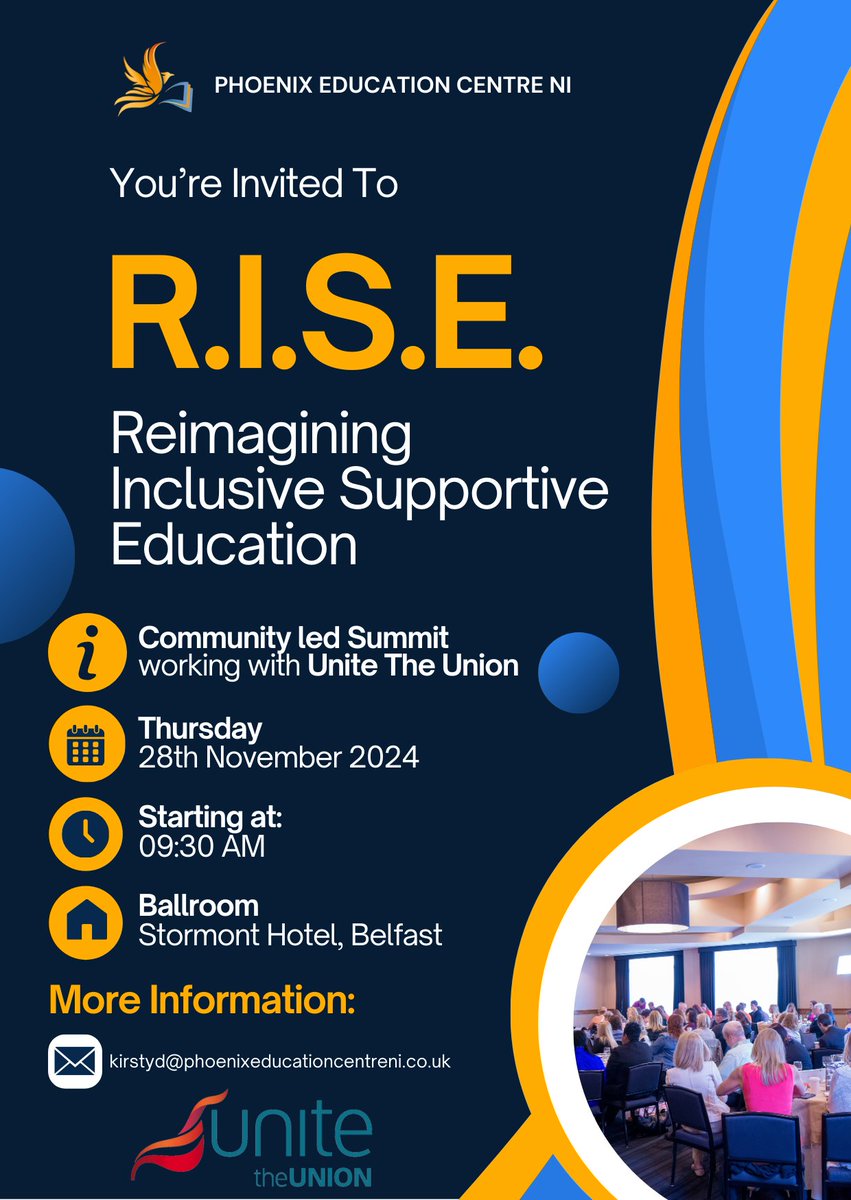 PHOENIX EDUCATION CENTRE NI

You're Invited To

R.I.S.E.

Reimagining Inclusive Supportive Education

Community led Summit working with Unite The Union

Thursday 28th November 2024

Starting at: 09:30 AM

Ballroom Stormont Hotel, Belfast

More Information:

kirstyd@phoenixeducationcentreni.co.uk

unite the UNION